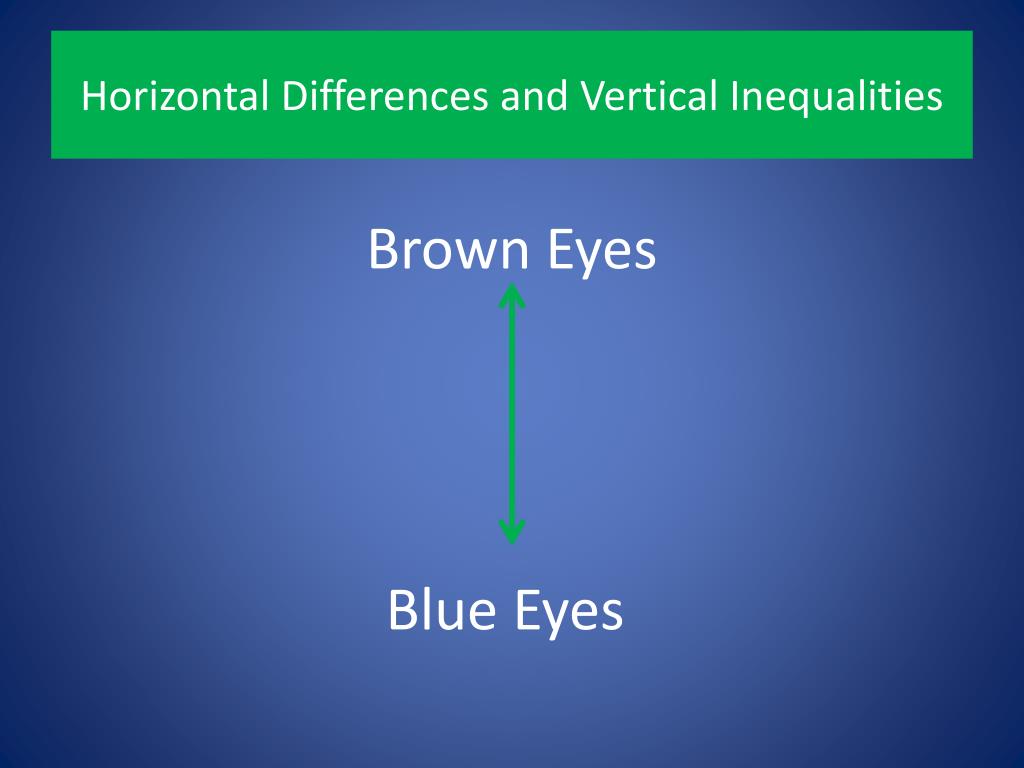 Horizontal Differences and Vertical Inequalities

Brown Eyes

Blue Eyes